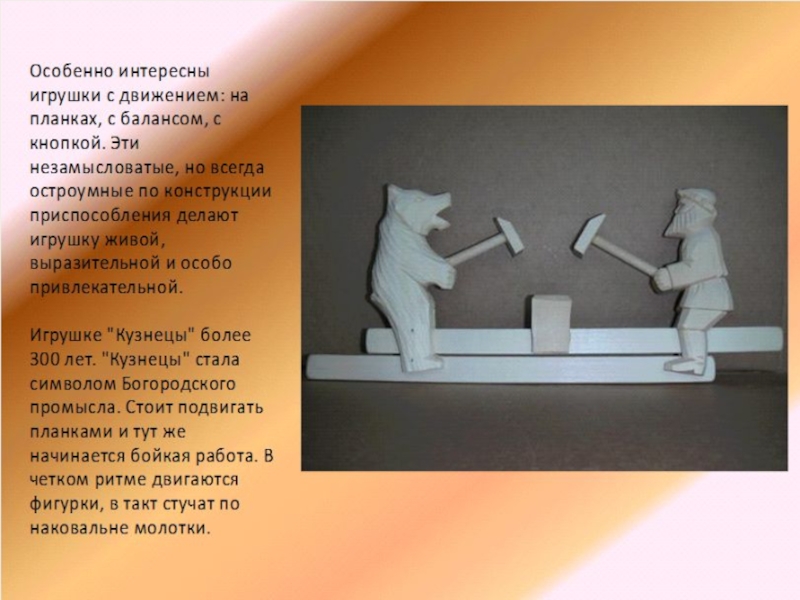 Особенно интересны игрушки с движением: на планках, с балансом, с кнопкой. Эти незамысловатые, но всегда остроумные по конструкции приспособления делают игрушку живой, выразительной и особо привлекательной.

Игрушке "Кузнецы" более 300 лет. "Кузнецы" стала символом Богородского промысла. Стоит подвигать планками и тут же начинается бойкая работа. В четком ритме двигаются фигурки, в такт стучат по наковальне молотки.